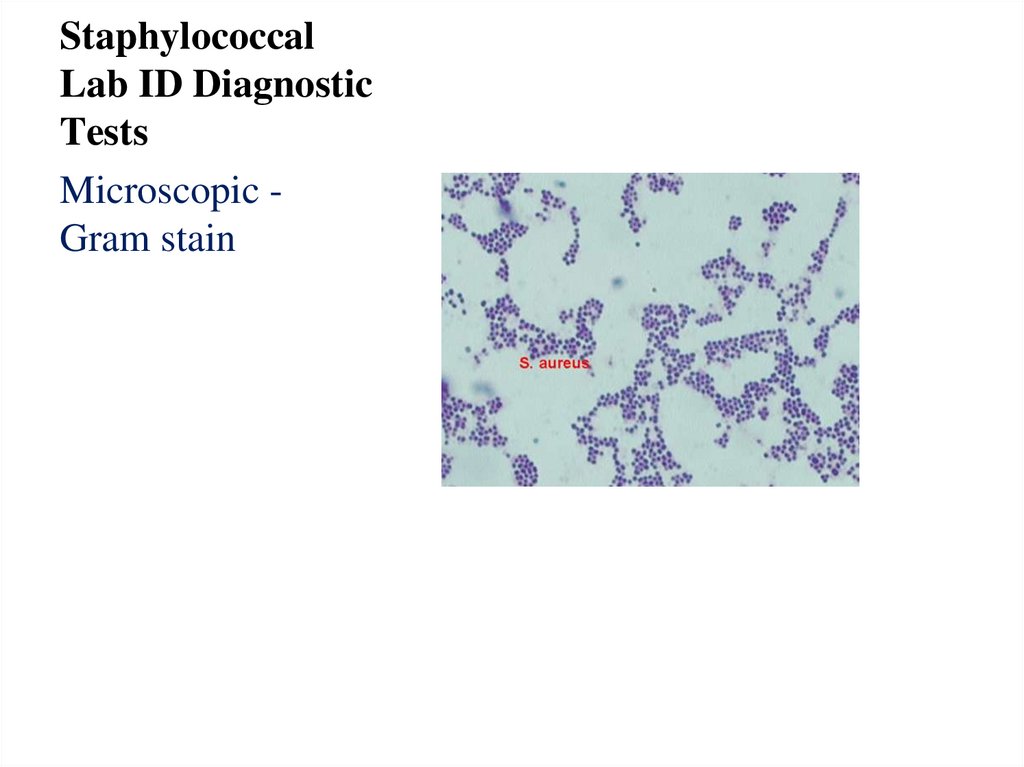 Staphylococcal Lab ID Diagnostic Tests

Microscopic - Gram stain

S. aureus